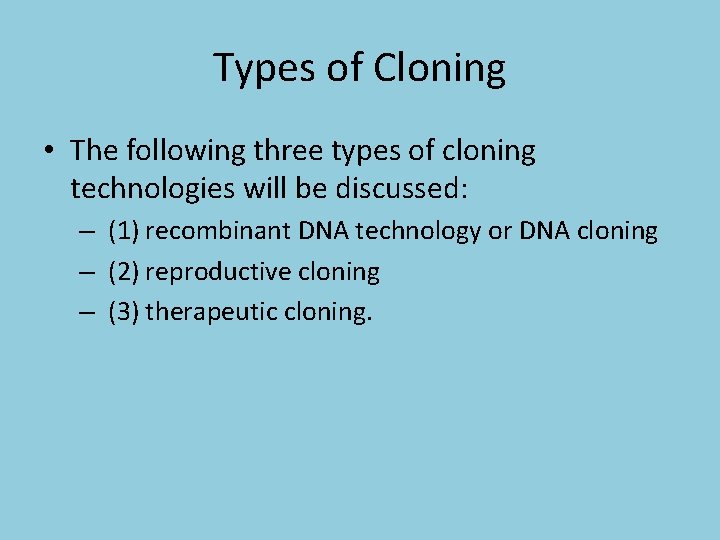 Types of Cloning

• The following three types of cloning technologies will be discussed:
– (1) recombinant DNA technology or DNA cloning
– (2) reproductive cloning
– (3) therapeutic cloning.